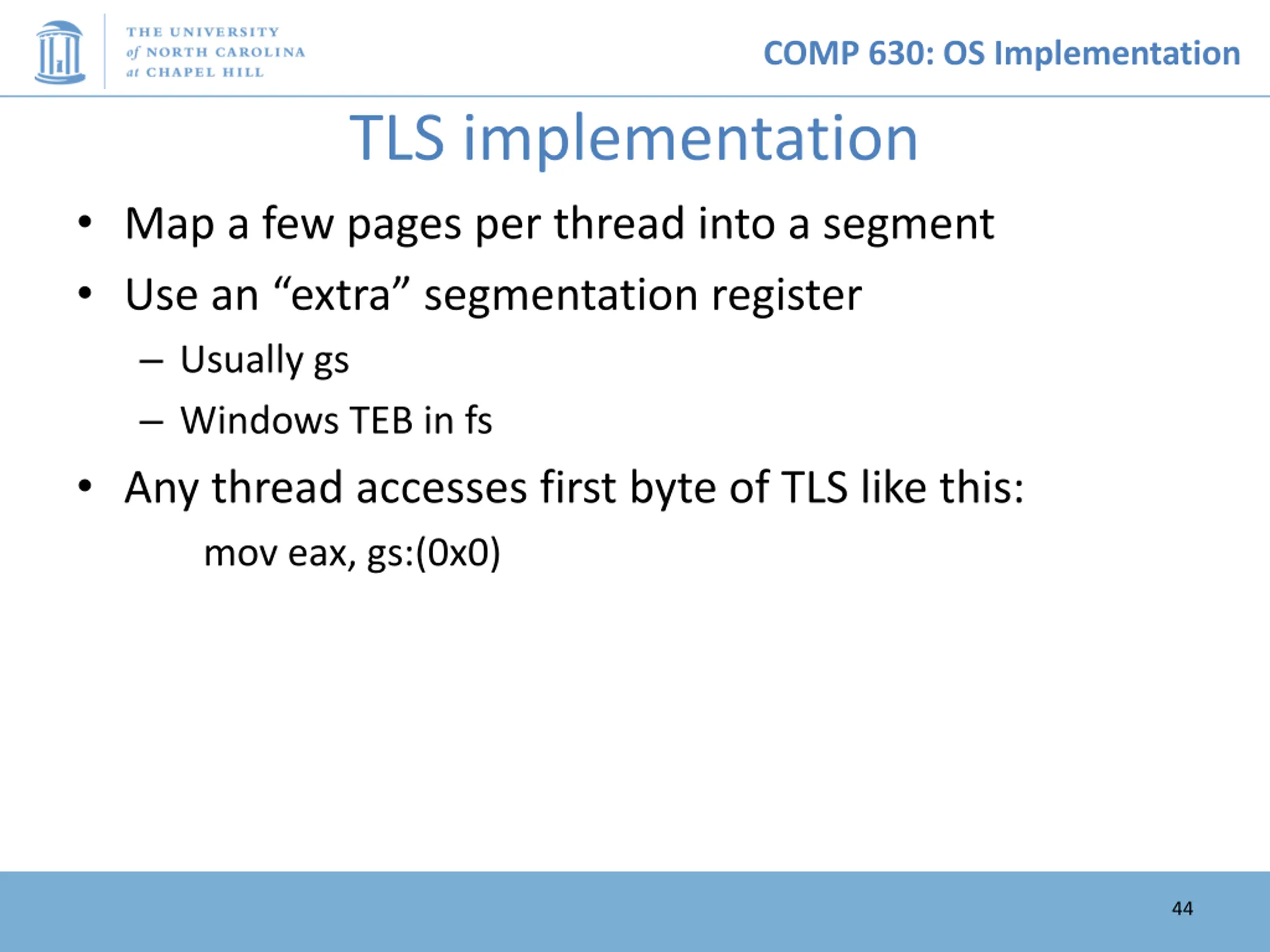 THE UNIVERSITY of NORTH CAROLINA at CHAPEL HILL

COMP 630: OS Implementation

TLS implementation

• Map a few pages per thread into a segment
• Use an “extra” segmentation register
– Usually gs
– Windows TEB in fs
• Any thread accesses first byte of TLS like this:

mov eax, gs:(0x0)

44